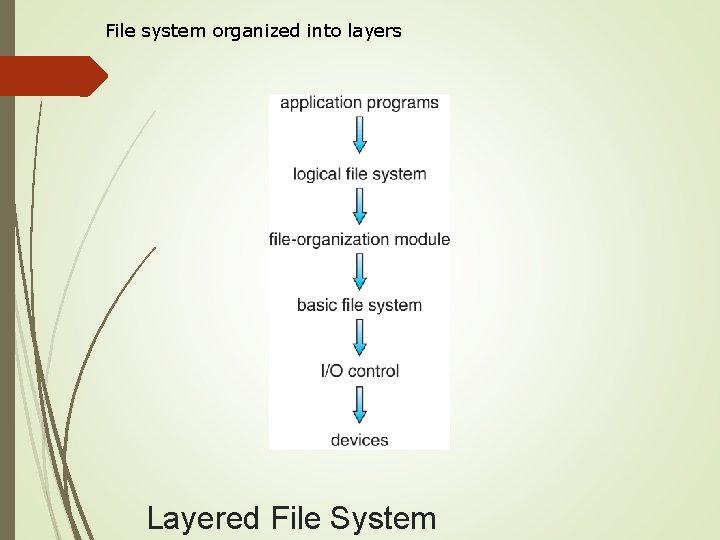 File system organized into layers

application programs

logical file system

file-organization module

basic file system

I/O control

devices

Layered File System